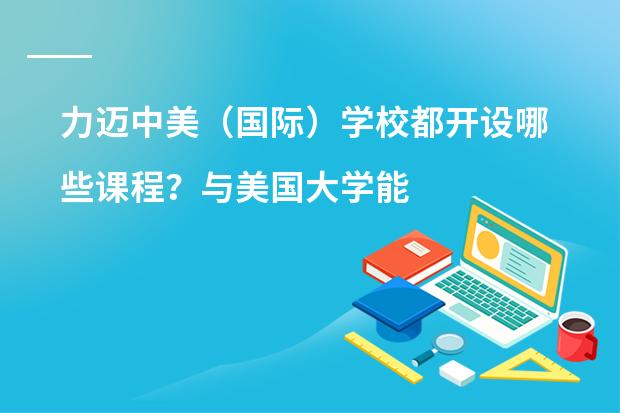 力迈中美（国际）学校都开设哪些课程？与美国大学能